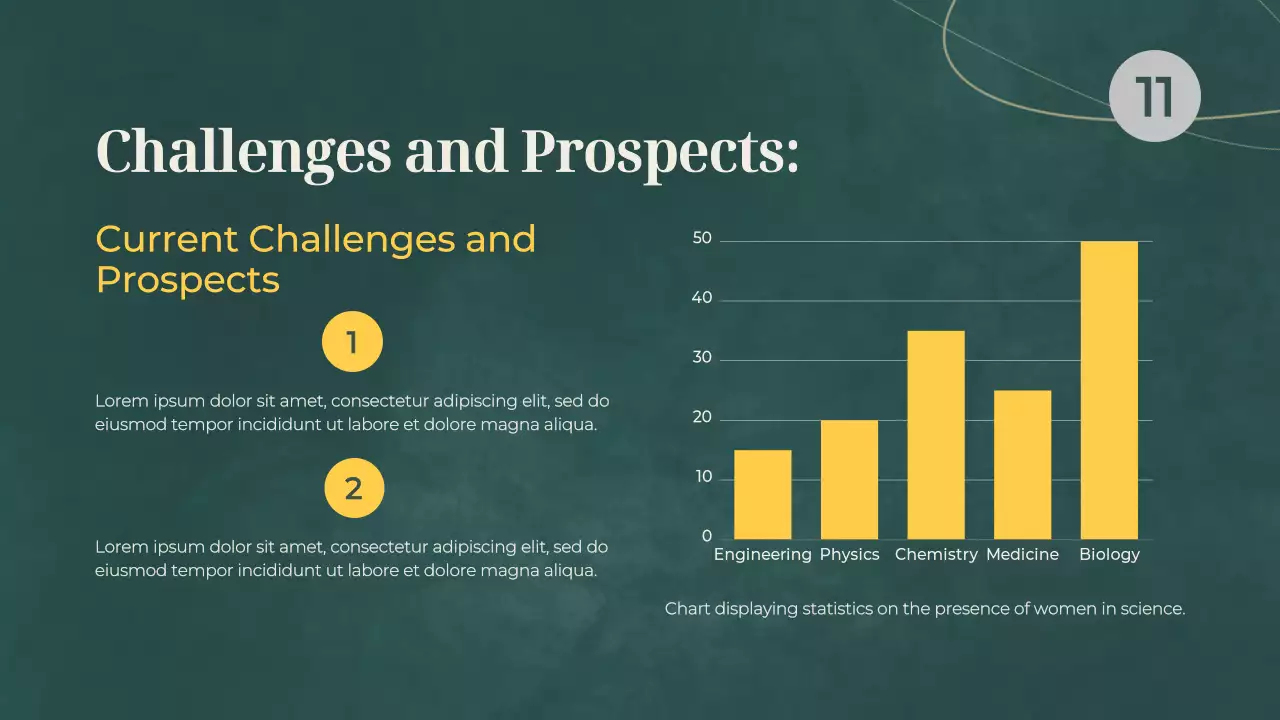 11

Challenges and Prospects:

Current Challenges and Prospects

1

Lorem ipsum dolor sit amet, consectetur adipiscing elit, sed do eiusmod tempor incididunt ut labore et dolore magna aliqua.

2

Lorem ipsum dolor sit amet, consectetur adipiscing elit, sed do eiusmod tempor incididunt ut labore et dolore magna aliqua.

50
40
30
20
10
0
Engineering Physics Chemistry Medicine Biology

Chart displaying statistics on the presence of women in science.